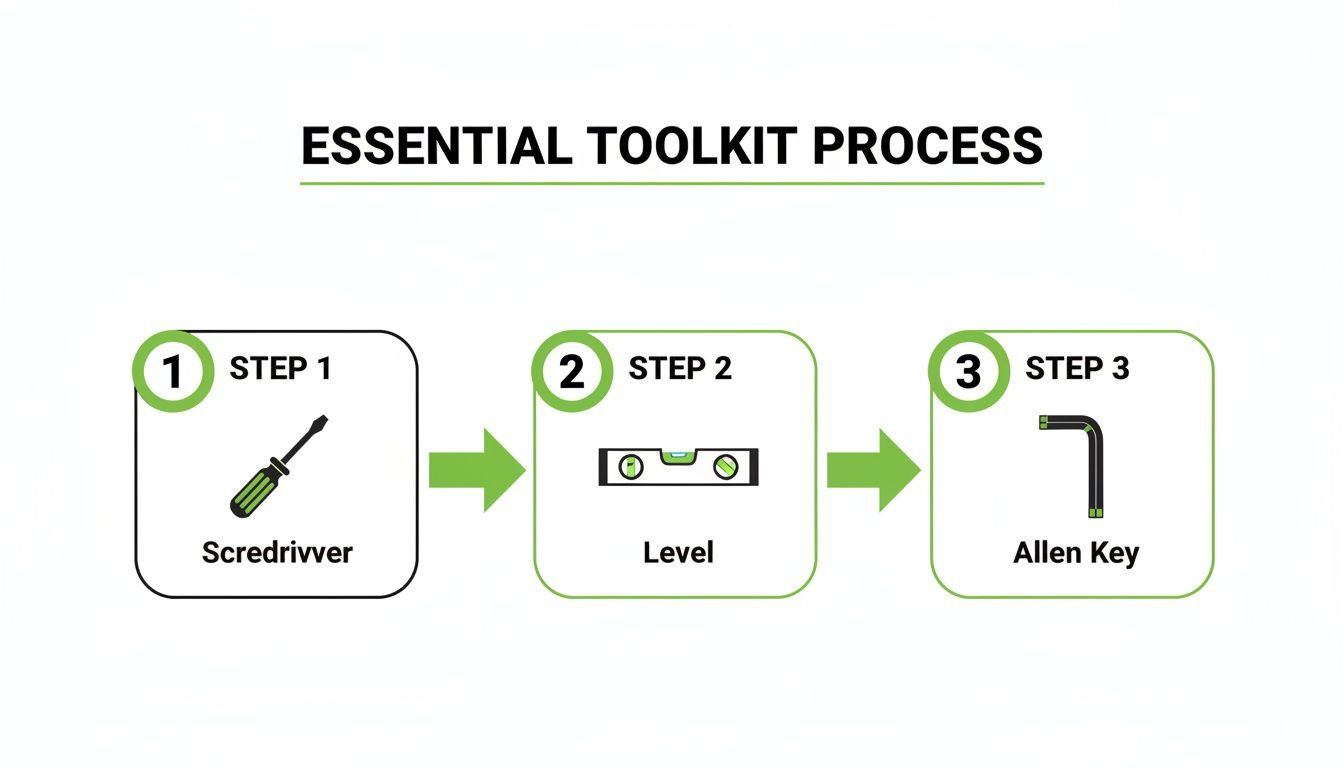 ESSENTIAL TOOLKIT PROCESS

1 STEP 1

Scredrivver

2 STEP 2

Level

3 STEP 3

Allen Key